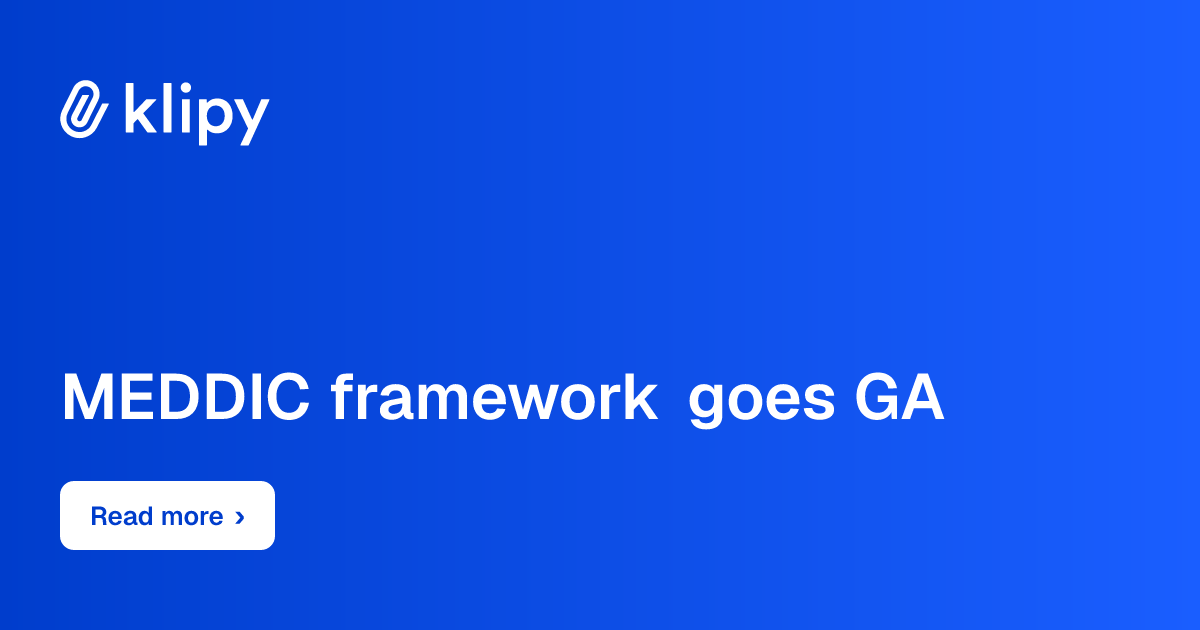 klipy

MEDDIC framework goes GA

Read more ›